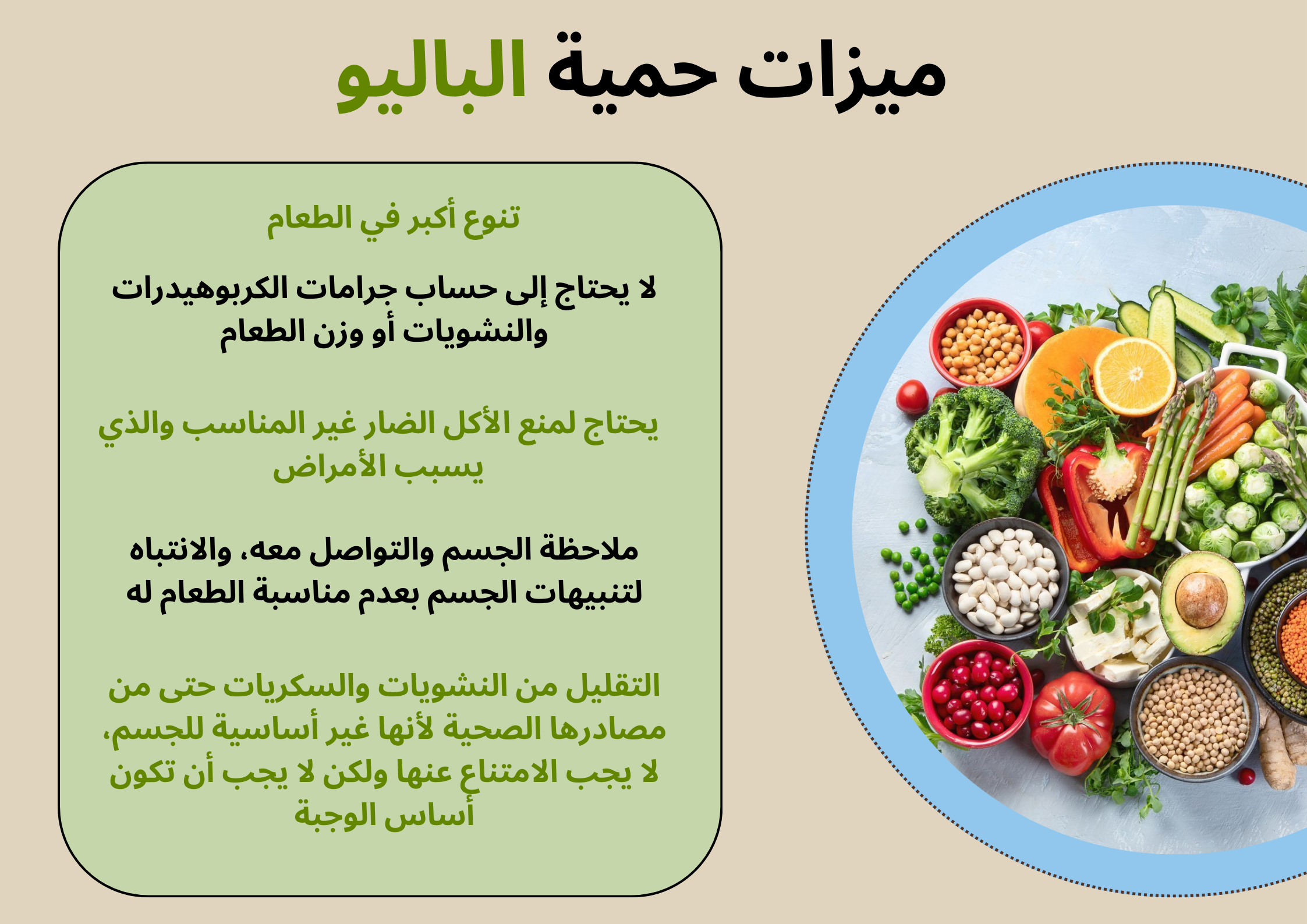 ميزات حمية الباليو

تنوع أكبر في الطعام

لا يحتاج إلى حساب جرامات الكربوهيدرات والنشويات أو وزن الطعام

يحتاج لمنع الأكل الضار غير المناسب والذي يسبب الأمراض

ملاحظة الجسم والتواصل معه، والانتباه لتنبيهات الجسم بعدم مناسبة الطعام له

التقليل من النشويات والسكريات حتى من مصادرها الصحية لأنها غير أساسية للجسم، لا يجب الامتناع عنها ولكن لا يجب أن تكون أساس الوجبة